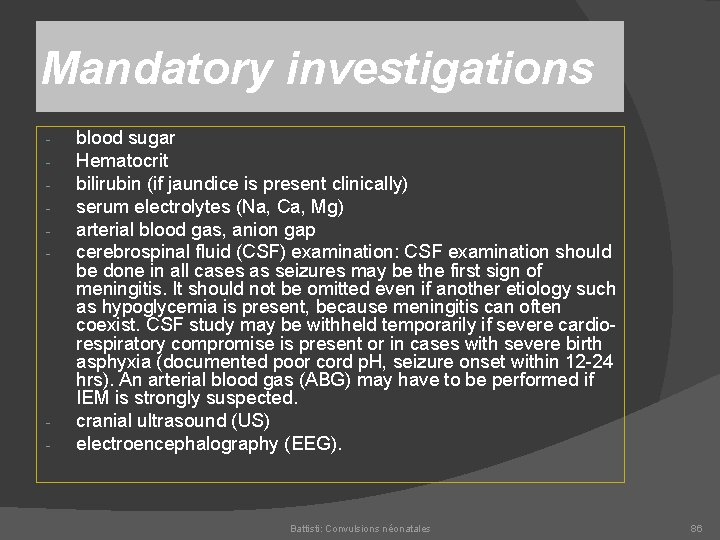 Mandatory investigations

- blood sugar
- Hematocrit
- bilirubin (if jaundice is present clinically)
- serum electrolytes (Na, Ca, Mg)
- arterial blood gas, anion gap
- cerebrospinal fluid (CSF) examination: CSF examination should be done in all cases as seizures may be the first sign of meningitis. It should not be omitted even if another etiology such as hypoglycemia is present, because meningitis can often coexist. CSF study may be withheld temporarily if severe cardio-respiratory compromise is present or in cases with severe birth asphyxia (documented poor cord pH, seizure onset within 12-24 hrs). An arterial blood gas (ABG) may have to be performed if IEM is strongly suspected.
- cranial ultrasound (US)
- electroencephalography (EEG).

Battisti: Convulsions néonatales

86